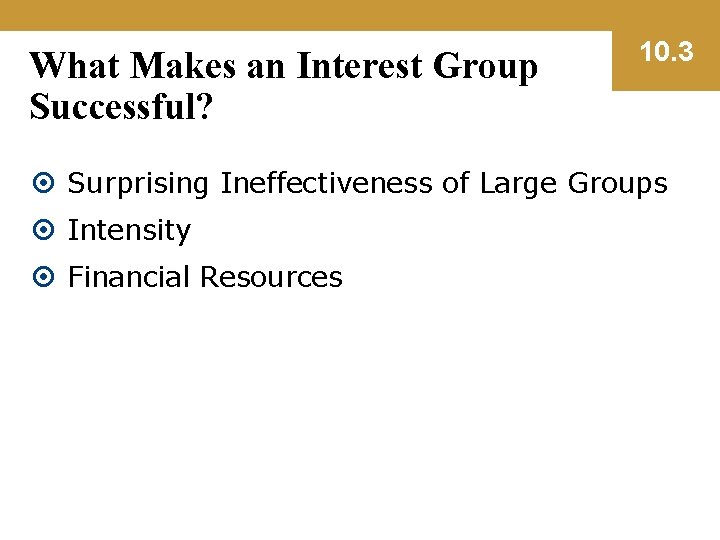 What Makes an Interest Group Successful?

10.3

Surprising Ineffectiveness of Large Groups
Intensity
Financial Resources